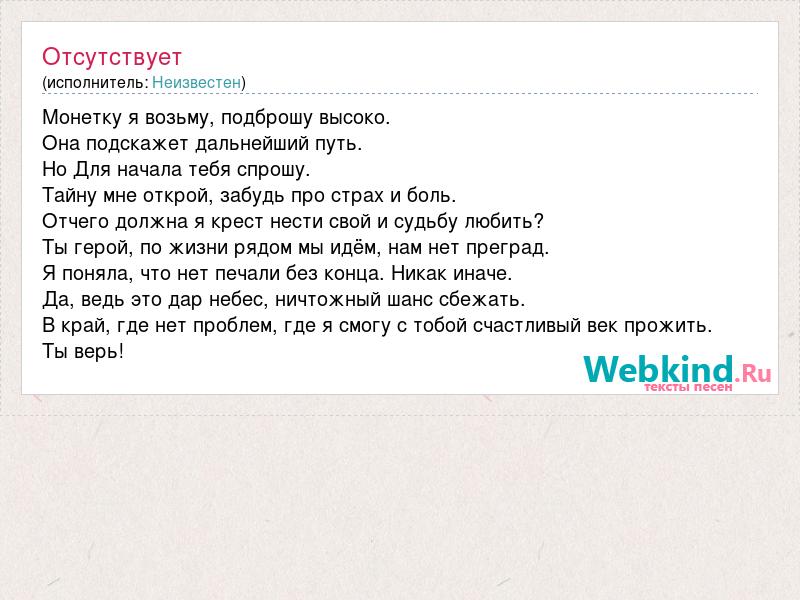 Отсутствует
(исполнитель: Неизвестен)

Монетку я возьму, подброшу высоко.
Она подскажет дальнейший путь.
Но Для начала тебя спрошу.
Тайну мне открой, забудь про страх и боль.
Отчего должна я крест нести свой и судьбу любить?
Ты герой, по жизни рядом мы идём, нам нет преград.
Я поняла, что нет печали без конца. Никак иначе.
Да, ведь это дар небес, ничтожный шанс сбежать.
В край, где нет проблем, где я смогу с тобой счастливый век прожить.
Ты верь!

Webkind.Ru
тексты песен